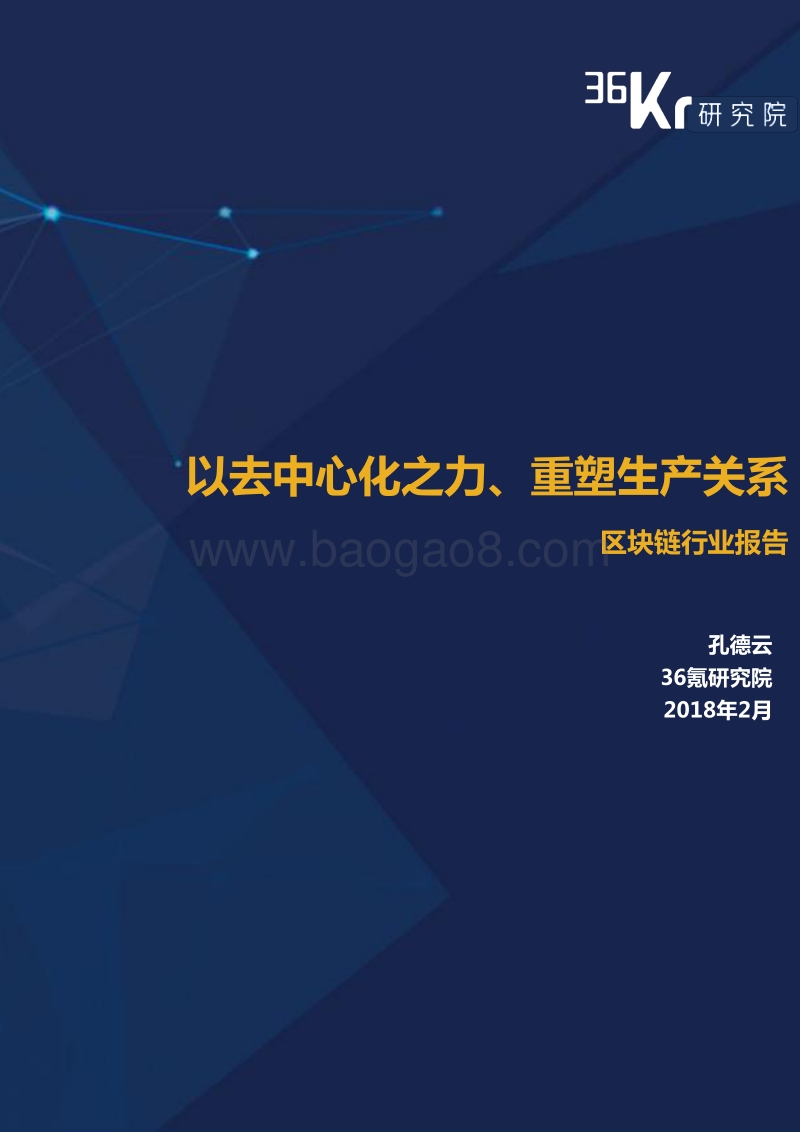 36Kr 研究院

以去中心化之力、重塑生产关系

www.baogao8.com

区块链行业报告

孔德云
36氪研究院
2018年2月